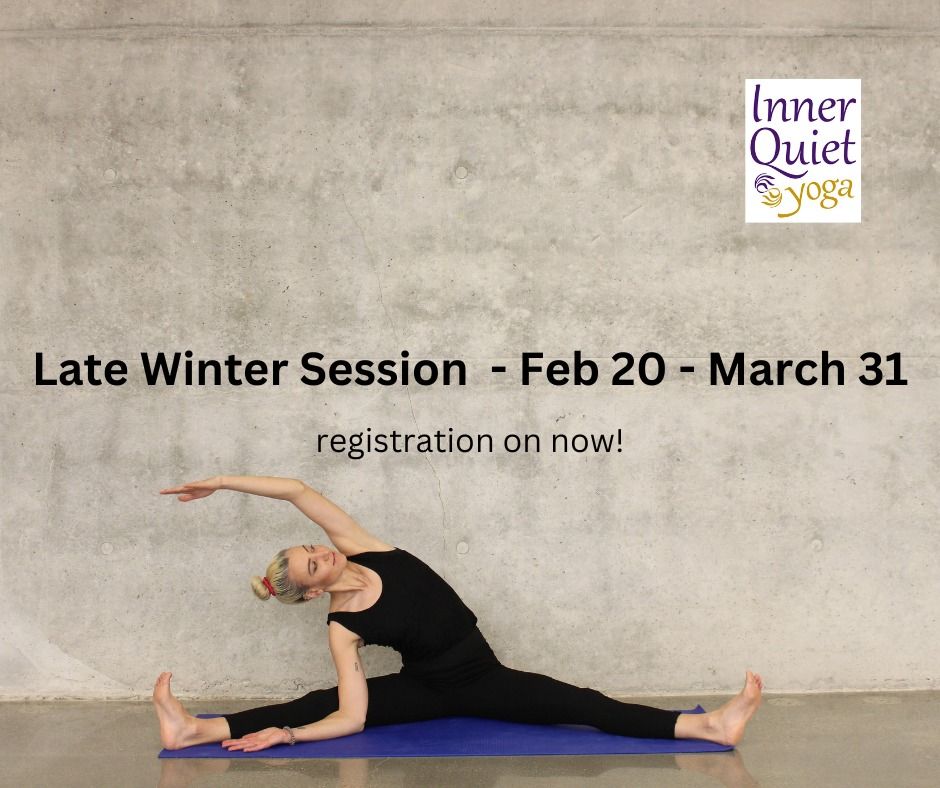 Inner Quiet yoga

Late Winter Session - Feb 20 - March 31

registration on now!